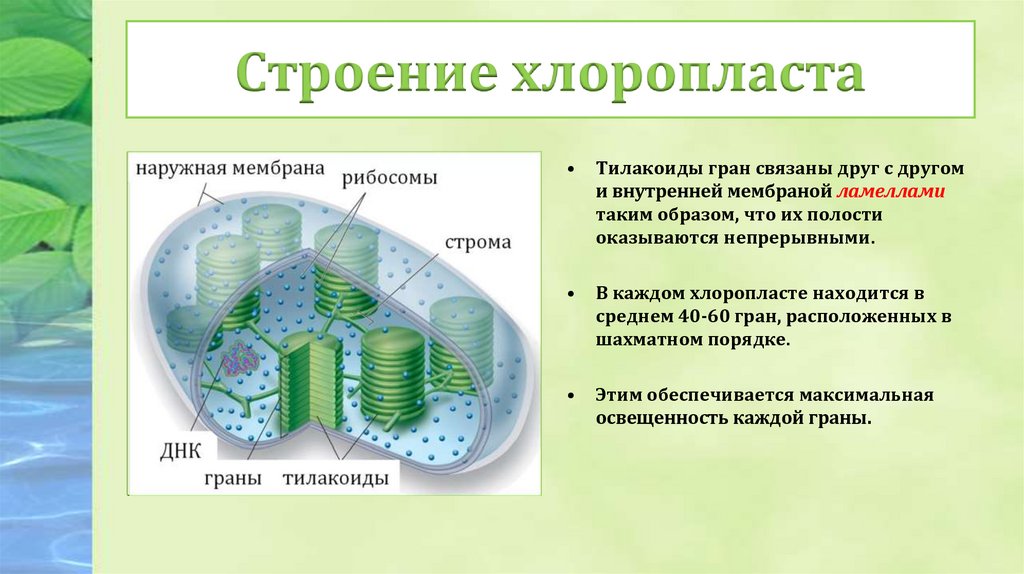 Строение хлоропласта

наружная мембрана
рибосомы
строма
ДНК
граны
тилакоиды

• Тилакоиды гран связаны друг с другом и внутренней мембраной ламеллами таким образом, что их полости оказываются непрерывными.

• В каждом хлоропласте находится в среднем 40-60 гран, расположенных в шахматном порядке.

• Этим обеспечивается максимальная освещенность каждой граны.